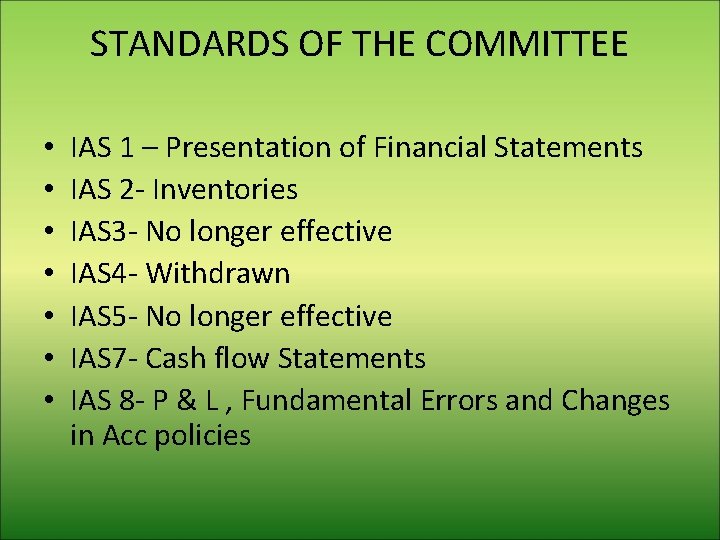 STANDARDS OF THE COMMITTEE

• IAS 1 – Presentation of Financial Statements
• IAS 2- Inventories
• IAS3- No longer effective
• IAS4- Withdrawn
• IAS5- No longer effective
• IAS7- Cash flow Statements
• IAS 8- P & L , Fundamental Errors and Changes in Acc policies